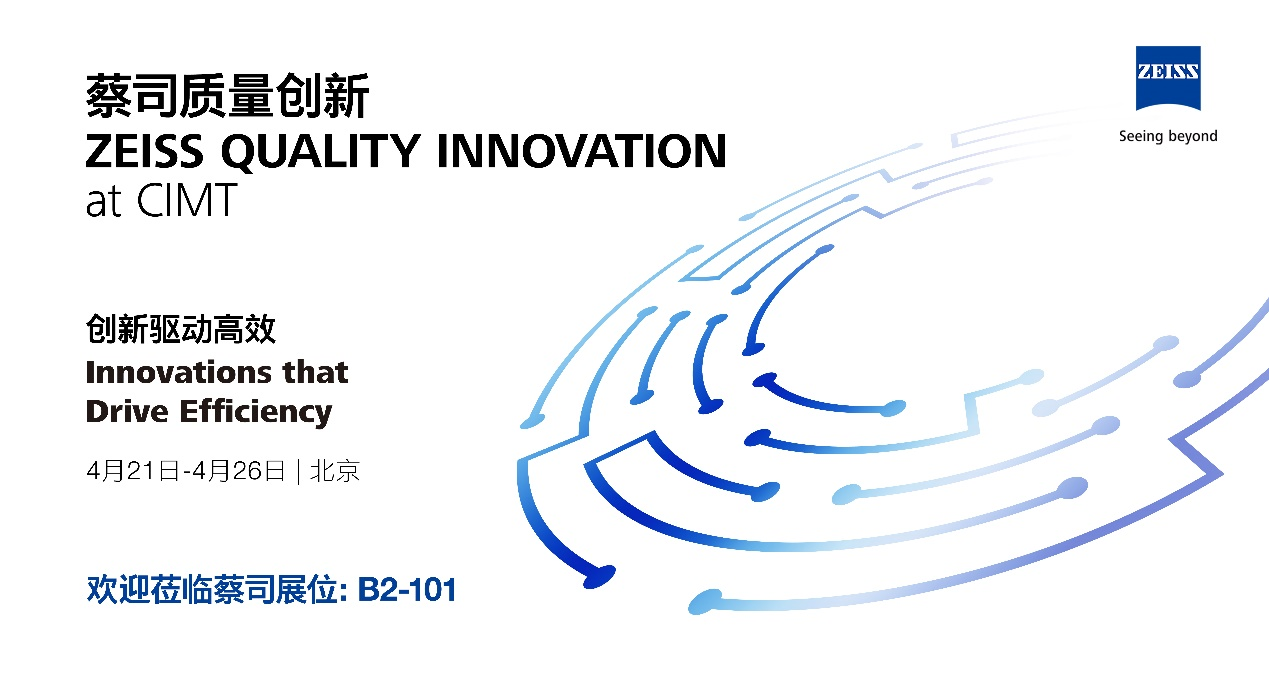 蔡司质量创新
ZEISS QUALITY INNOVATION
at CIMT

ZEISS
Seeing beyond

创新驱动高效
Innovations that Drive Efficiency

4月21日-4月26日 | 北京

欢迎莅临蔡司展位: B2-101